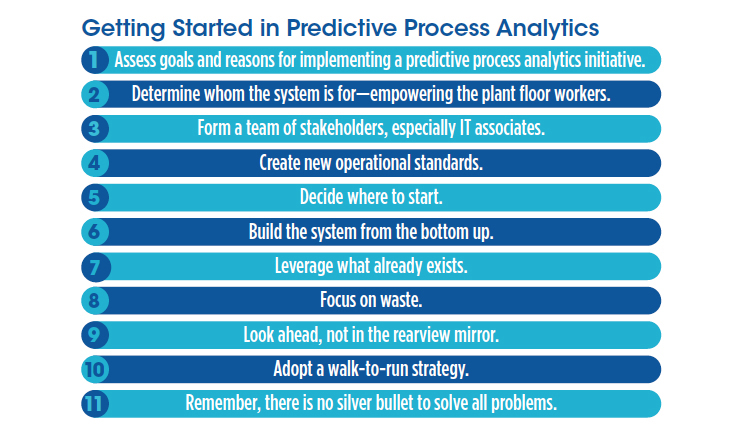 Getting Started in Predictive Process Analytics

1 Assess goals and reasons for implementing a predictive process analytics initiative.

2 Determine whom the system is for—empowering the plant floor workers.

3 Form a team of stakeholders, especially IT associates.

4 Create new operational standards.

5 Decide where to start.

6 Build the system from the bottom up.

7 Leverage what already exists.

8 Focus on waste.

9 Look ahead, not in the rearview mirror.

10 Adopt a walk-to-run strategy.

11 Remember, there is no silver bullet to solve all problems.